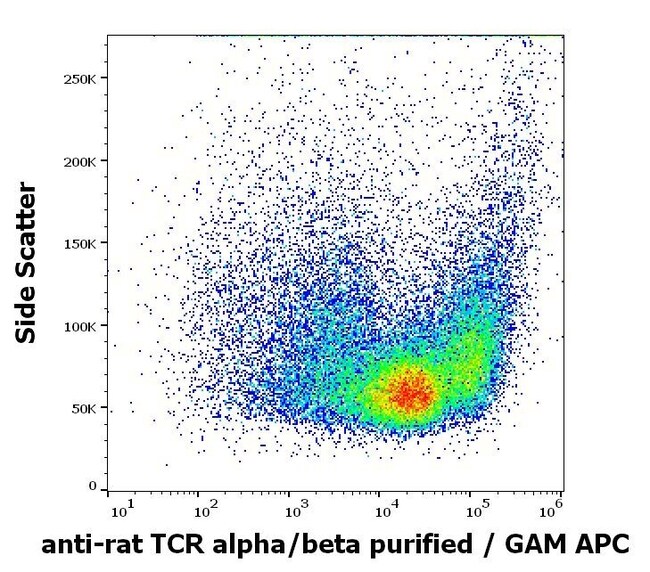 Side Scatter

250K
200K
150K
100K
50K
0

$10^1$ $10^2$ $10^3$ $10^4$ $10^5$ $10^6$

anti-rat TCR alpha/beta purified / GAM APC